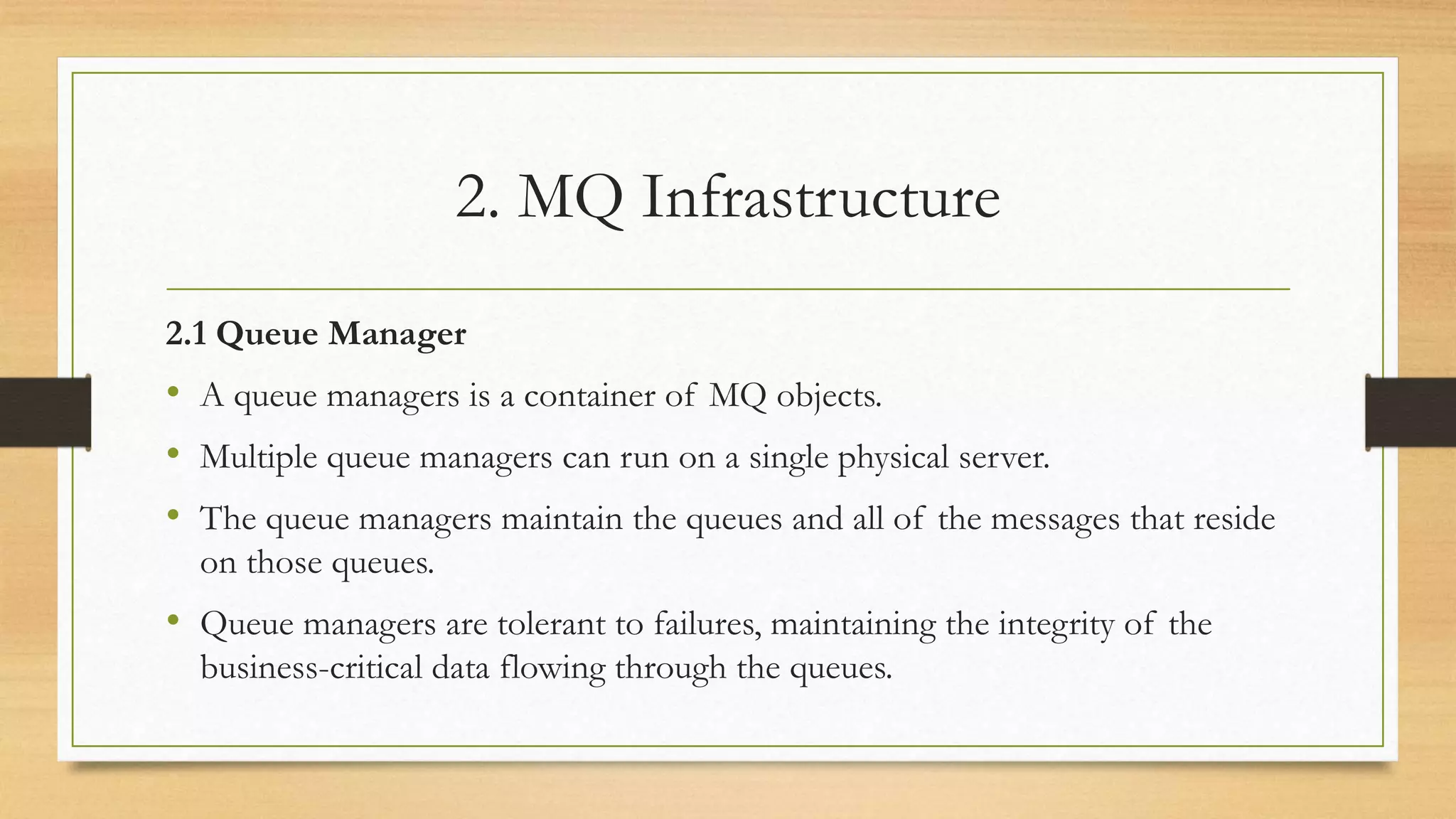 2. MQ Infrastructure

2.1 Queue Manager

• A queue managers is a container of MQ objects.

• Multiple queue managers can run on a single physical server.

• The queue managers maintain the queues and all of the messages that reside on those queues.

• Queue managers are tolerant to failures, maintaining the integrity of the business-critical data flowing through the queues.